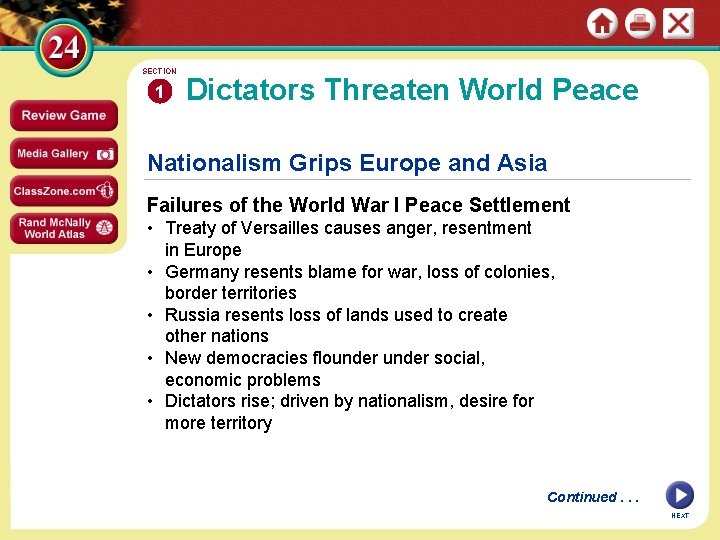 24

Review Game

Media Gallery

ClassZone.com

Rand McNally World Atlas

SECTION 1 Dictators Threaten World Peace

Nationalism Grips Europe and Asia

Failures of the World War I Peace Settlement

• Treaty of Versailles causes anger, resentment in Europe
• Germany resents blame for war, loss of colonies, border territories
• Russia resents loss of lands used to create other nations
• New democracies flounder under social, economic problems
• Dictators rise; driven by nationalism, desire for more territory

Continued . . .

NEXT